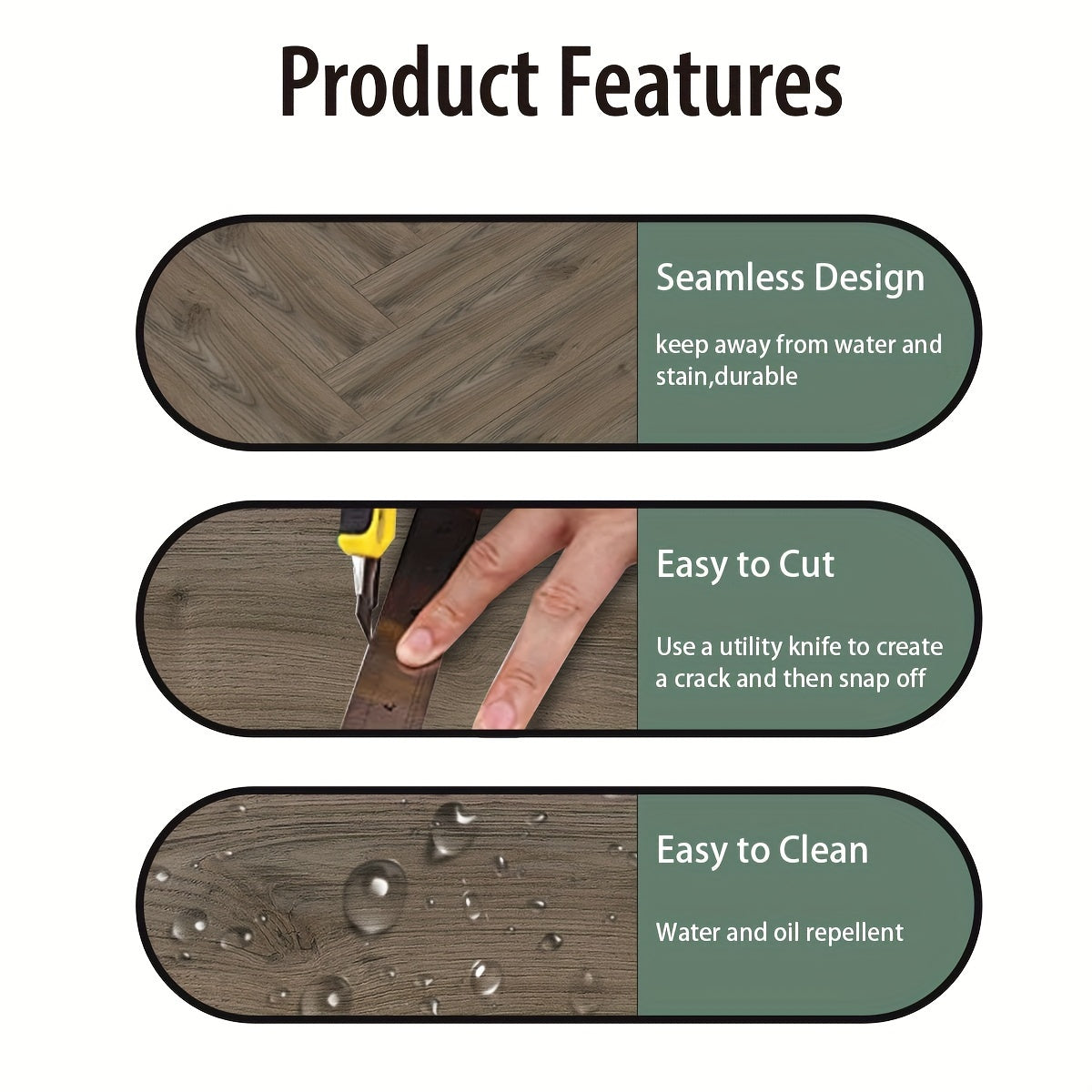 Product Features

Seamless Design

keep away from water and stain,durable

Easy to Cut

Use a utility knife to create a crack and then snap off

Easy to Clean

Water and oil repellent